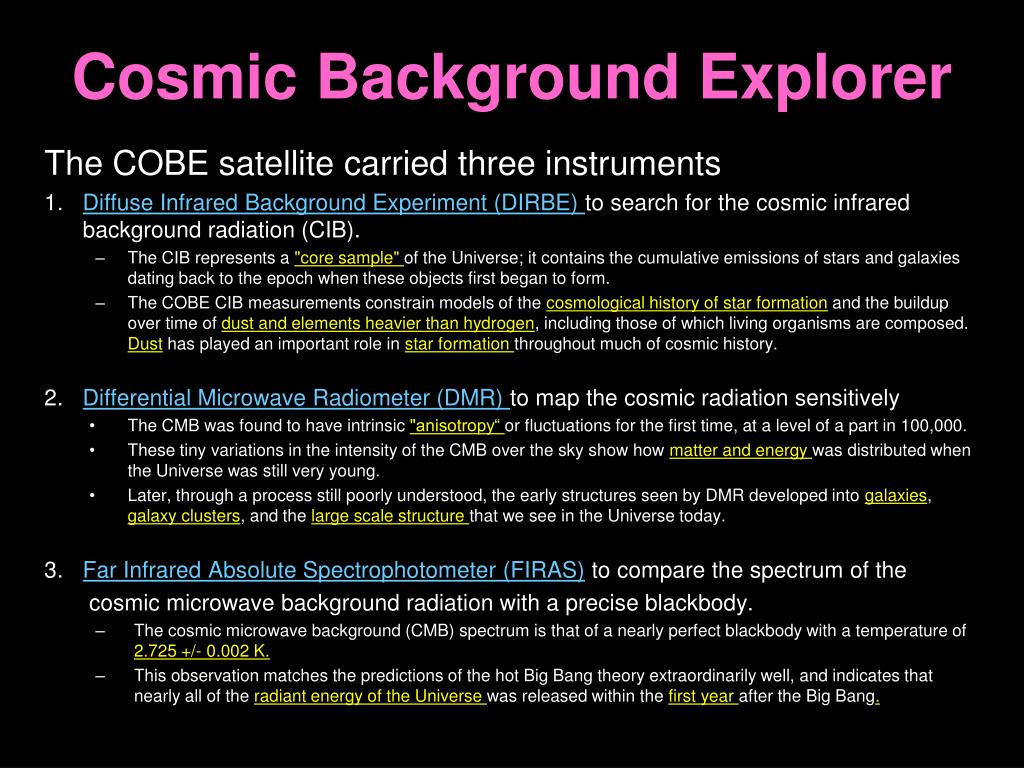 Cosmic Background Explorer

The COBE satellite carried three instruments

1. Diffuse Infrared Background Experiment (DIRBE) to search for the cosmic infrared background radiation (CIB).
– The CIB represents a "core sample" of the Universe; it contains the cumulative emissions of stars and galaxies dating back to the epoch when these objects first began to form.
– The COBE CIB measurements constrain models of the cosmological history of star formation and the buildup over time of dust and elements heavier than hydrogen, including those of which living organisms are composed. Dust has played an important role in star formation throughout much of cosmic history.

2. Differential Microwave Radiometer (DMR) to map the cosmic radiation sensitively
• The CMB was found to have intrinsic "anisotropy“ or fluctuations for the first time, at a level of a part in 100,000.
• These tiny variations in the intensity of the CMB over the sky show how matter and energy was distributed when the Universe was still very young.
• Later, through a process still poorly understood, the early structures seen by DMR developed into galaxies, galaxy clusters, and the large scale structure that we see in the Universe today.

3. Far Infrared Absolute Spectrophotometer (FIRAS) to compare the spectrum of the cosmic microwave background radiation with a precise blackbody.
– The cosmic microwave background (CMB) spectrum is that of a nearly perfect blackbody with a temperature of 2.725 +/- 0.002 K.
– This observation matches the predictions of the hot Big Bang theory extraordinarily well, and indicates that nearly all of the radiant energy of the Universe was released within the first year after the Big Bang.